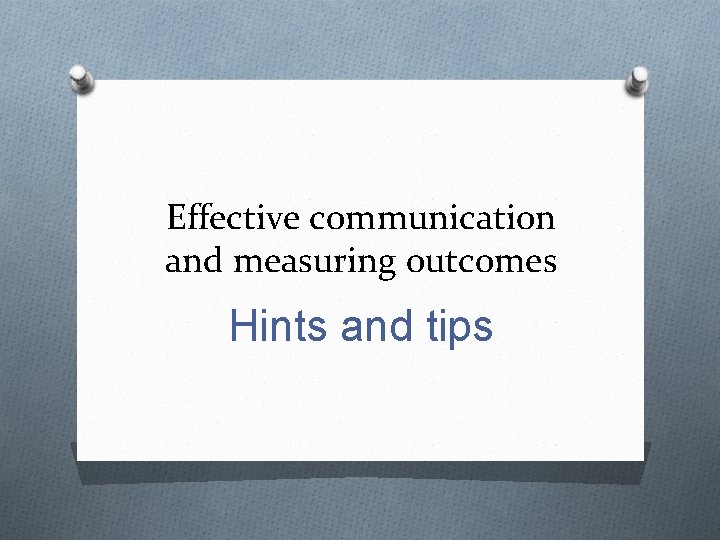 Effective communication and measuring outcomes

Hints and tips